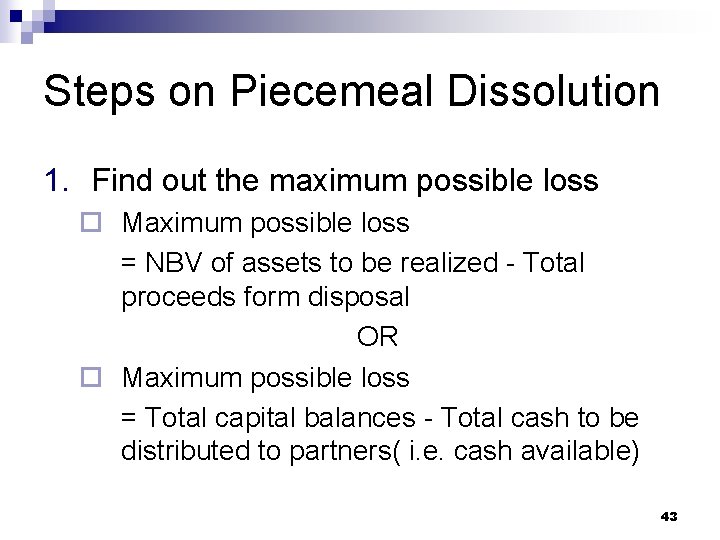 Steps on Piecemeal Dissolution

1. Find out the maximum possible loss

□ Maximum possible loss
= NBV of assets to be realized - Total proceeds form disposal

OR

□ Maximum possible loss
= Total capital balances - Total cash to be distributed to partners( i.e. cash available)

43